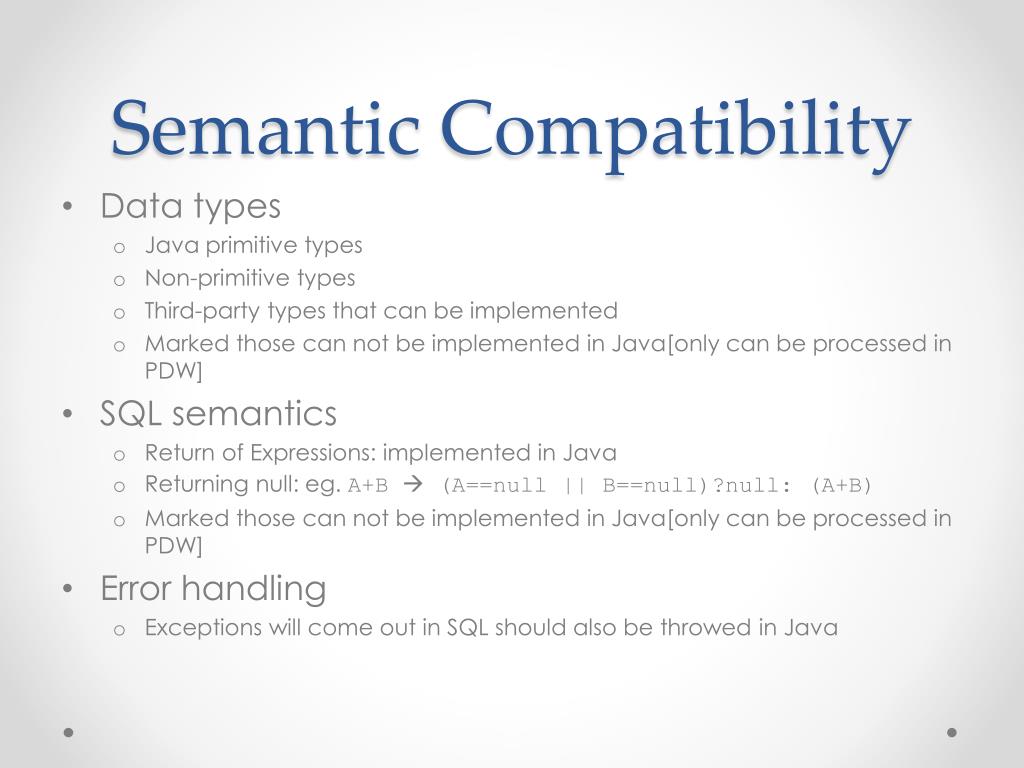 Semantic Compatibility

• Data types
  o Java primitive types
  o Non-primitive types
  o Third-party types that can be implemented
  o Marked those can not be implemented in Java[only can be processed in PDW]
• SQL semantics
  o Return of Expressions: implemented in Java
  o Returning null: eg. A+B → (A==null || B==null)?null: (A+B)
  o Marked those can not be implemented in Java[only can be processed in PDW]
• Error handling
  o Exceptions will come out in SQL should also be throwed in Java